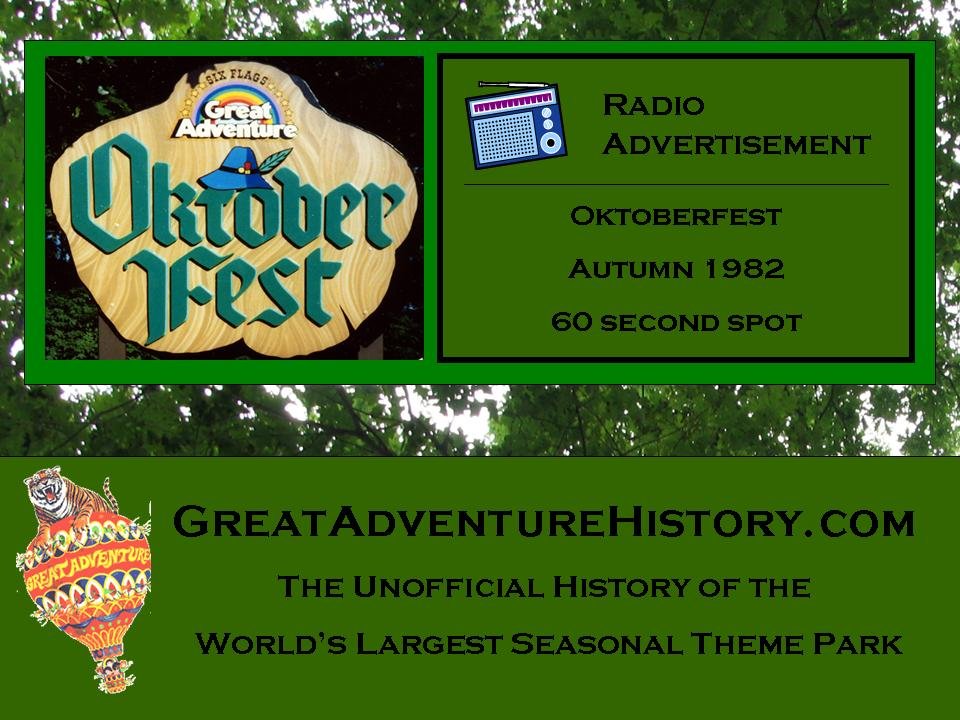 SIX FLAGS
Great Adventure
Oktober Fest

Radio Advertisement

Oktoberfest
Autumn 1982
60 second spot

GREAT ADVENTURE

GreatAdventureHistory.com
The Unofficial History of the
World's Largest Seasonal Theme Park